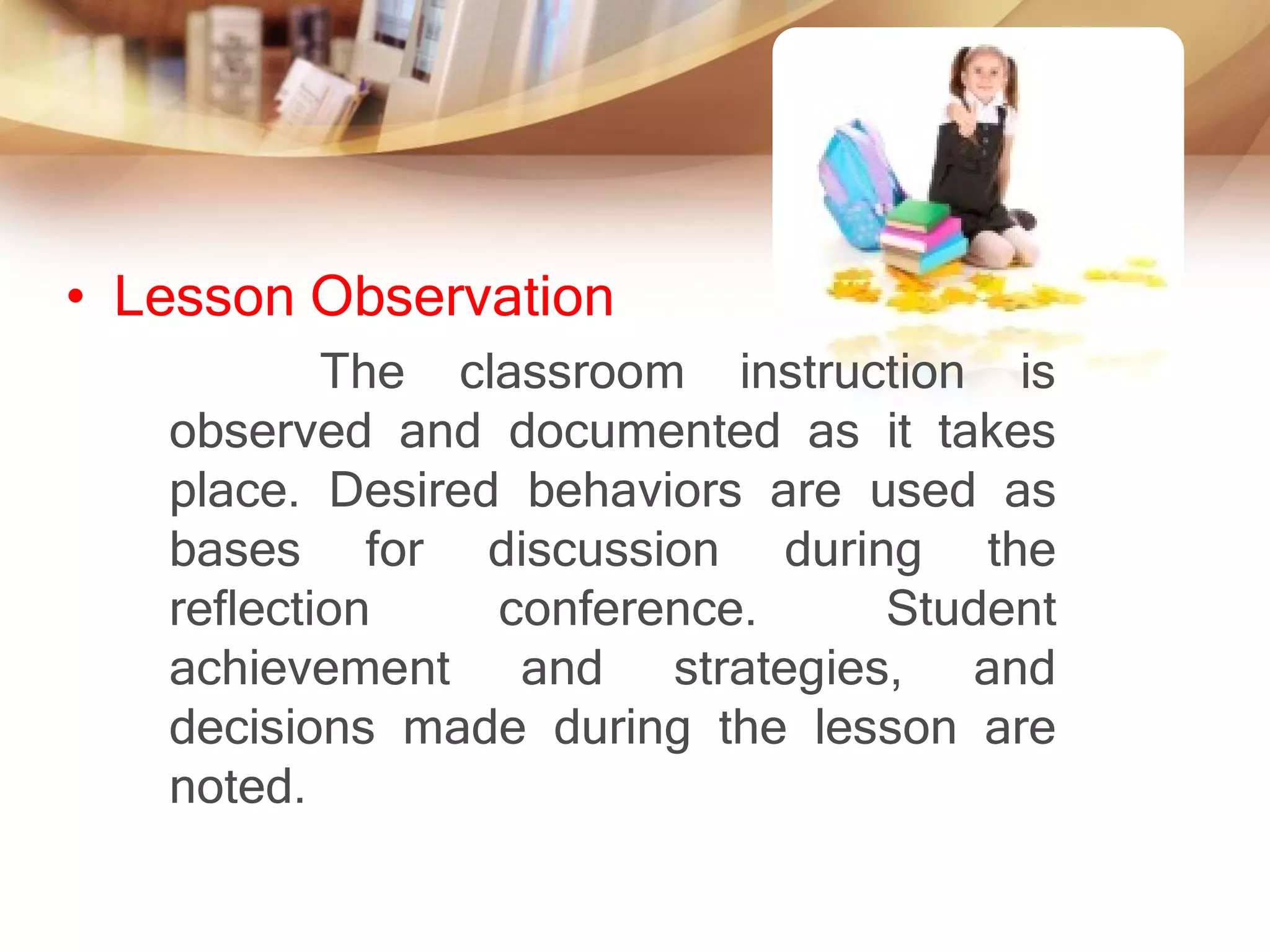 • Lesson Observation

The classroom instruction is observed and documented as it takes place. Desired behaviors are used as bases for discussion during the reflection conference. Student achievement and strategies, and decisions made during the lesson are noted.